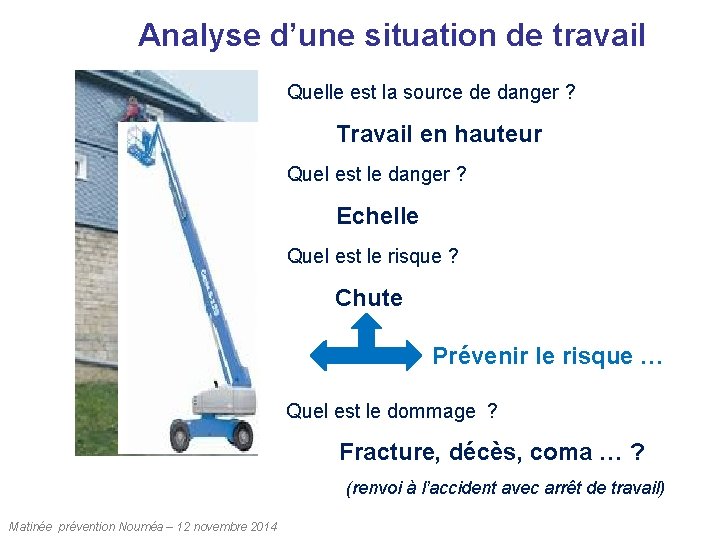 Analyse d'une situation de travail

Quelle est la source de danger ?

Travail en hauteur

Quel est le danger ?

Echelle

Quel est le risque ?

Chute

Prévenir le risque …

Quel est le dommage ?

Fracture, décès, coma … ?

(renvoi à l'accident avec arrêt de travail)

Matinée prévention Nouméa – 12 novembre 2014